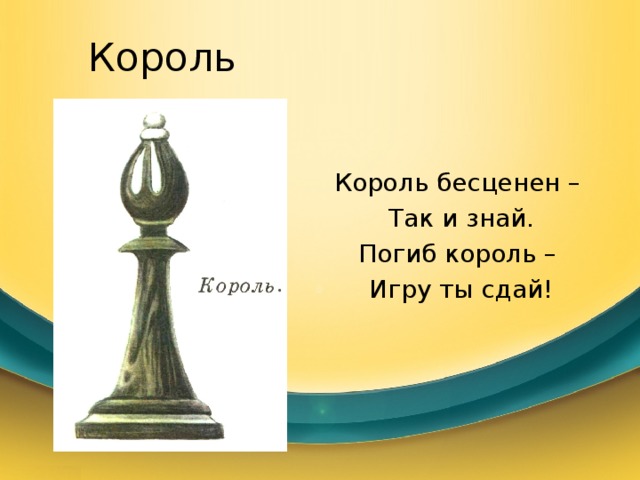 Король

Король.

Король бесценен –
Так и знай.
Погиб король –
Игру ты сдай!